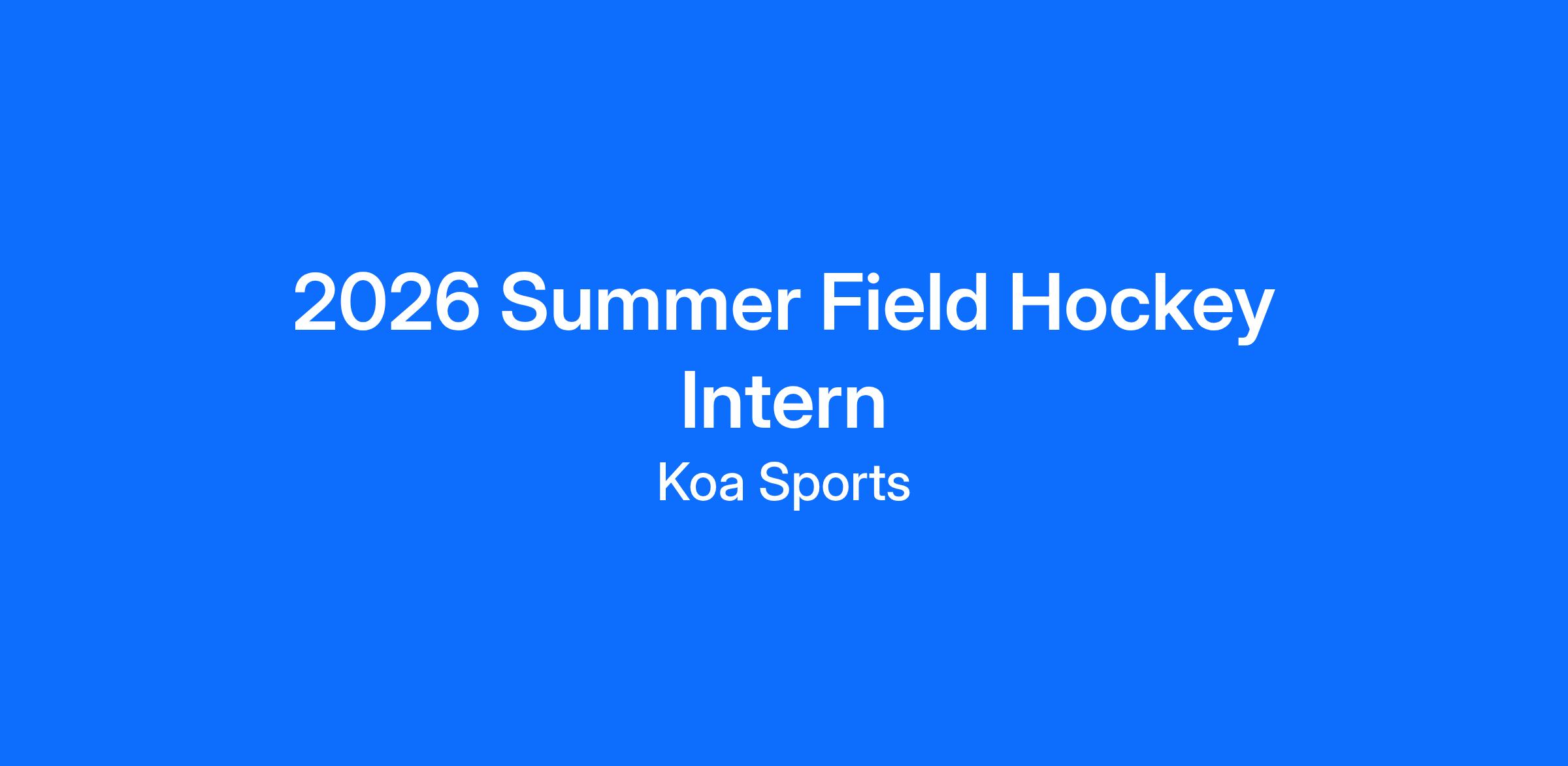 2026 Summer Field Hockey Intern

Koa Sports